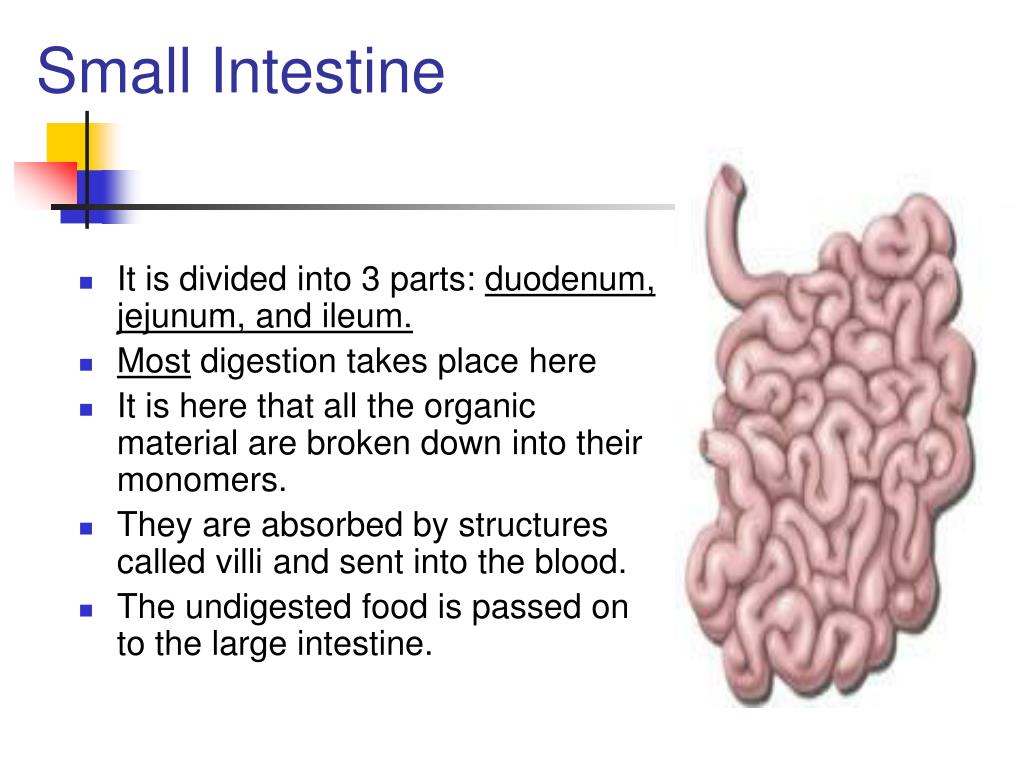 Small Intestine

- It is divided into 3 parts: duodenum, jejunum, and ileum.
- Most digestion takes place here
- It is here that all the organic material are broken down into their monomers.
- They are absorbed by structures called villi and sent into the blood.
- The undigested food is passed on to the large intestine.